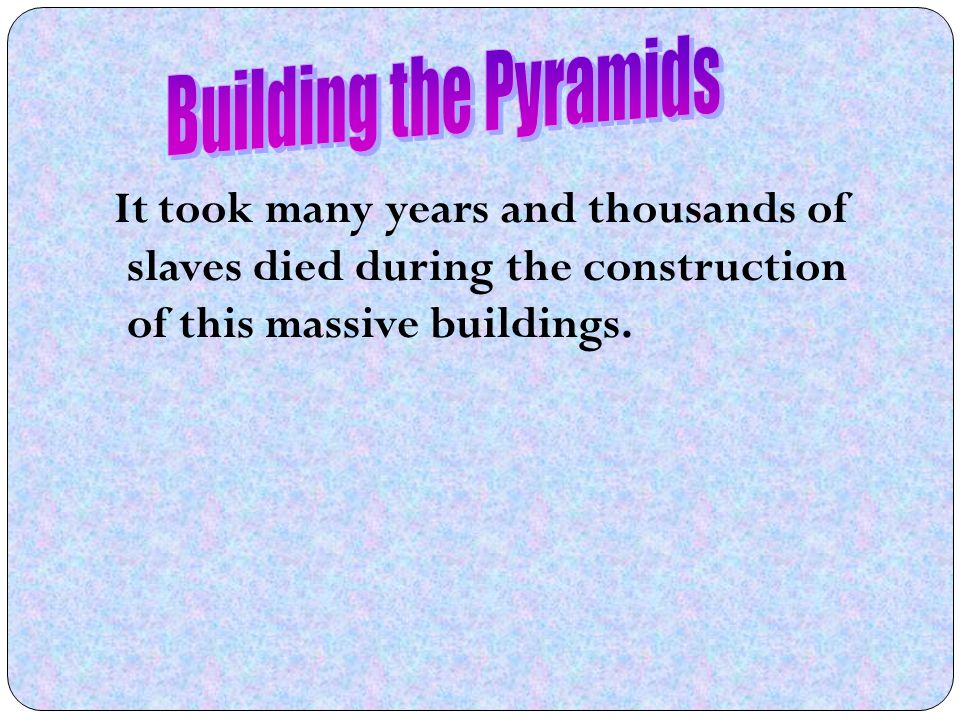 Building the Pyramids

It took many years and thousands of slaves died during the construction of this massive buildings.